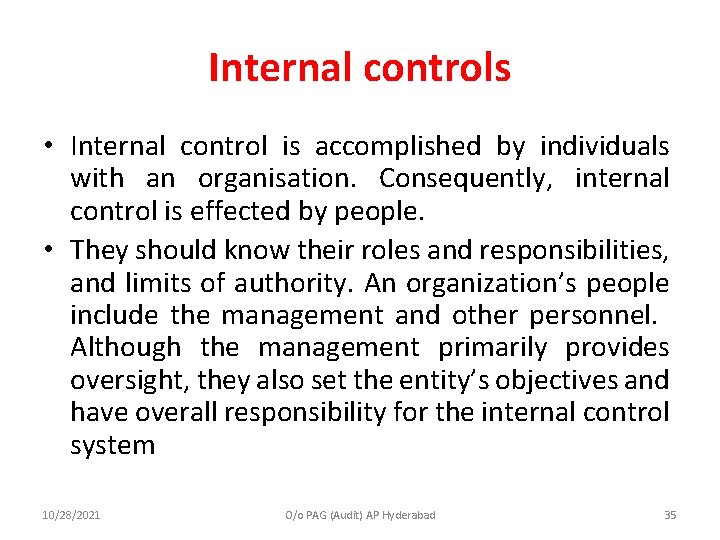 Internal controls

• Internal control is accomplished by individuals with an organisation. Consequently, internal control is effected by people.

• They should know their roles and responsibilities, and limits of authority. An organization's people include the management and other personnel. Although the management primarily provides oversight, they also set the entity's objectives and have overall responsibility for the internal control system

10/28/2021 O/o PAG (Audit) AP Hyderabad 35